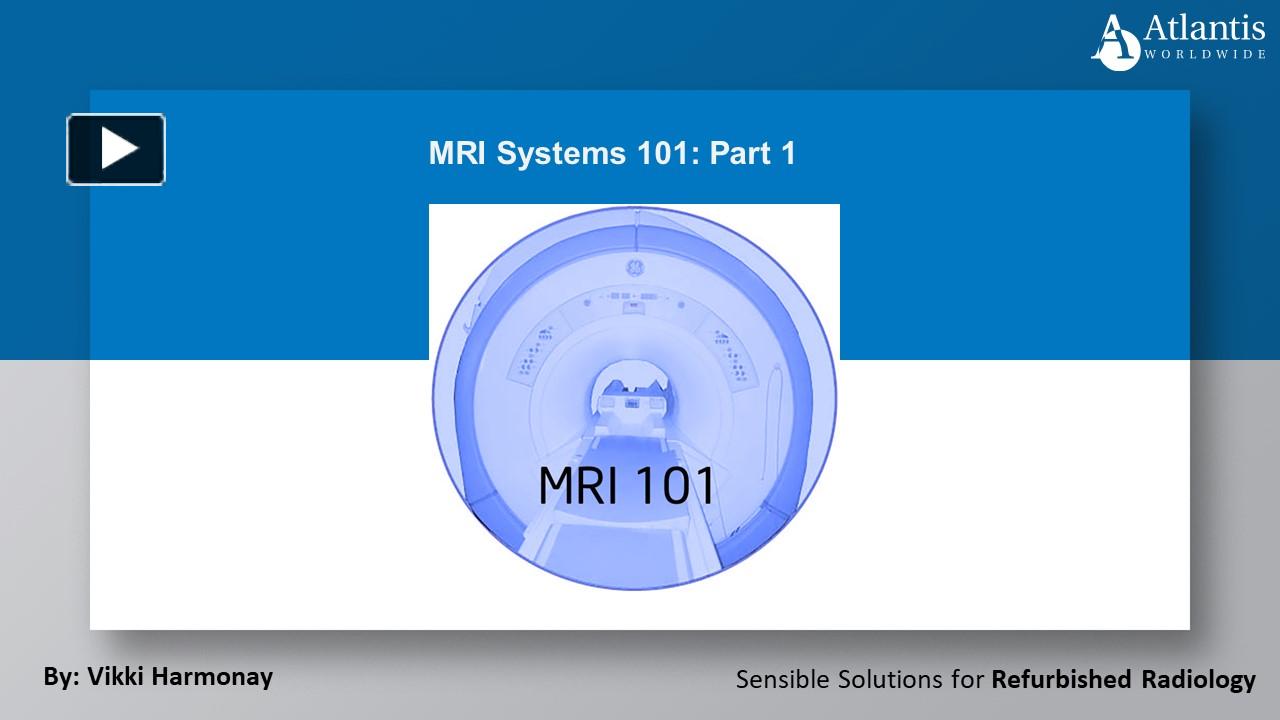 Atlantis
WORLDWIDE

MRI Systems 101: Part 1

MRI 101

By: Vikki Harmonay

Sensible Solutions for Refurbished Radiology